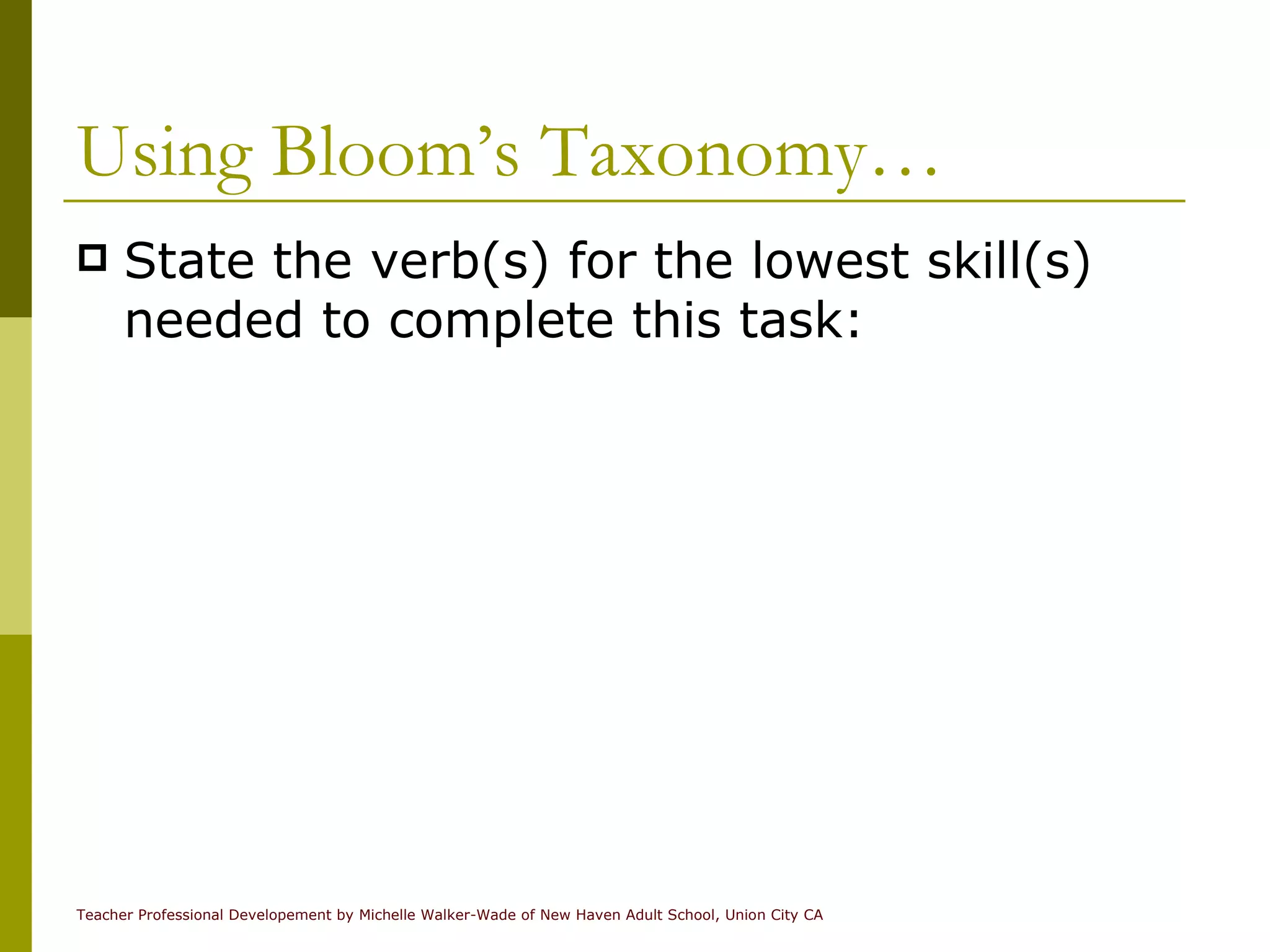 Using Bloom’s Taxonomy…

State the verb(s) for the lowest skill(s) needed to complete this task:

Teacher Professional Developement by Michelle Walker-Wade of New Haven Adult School, Union City CA